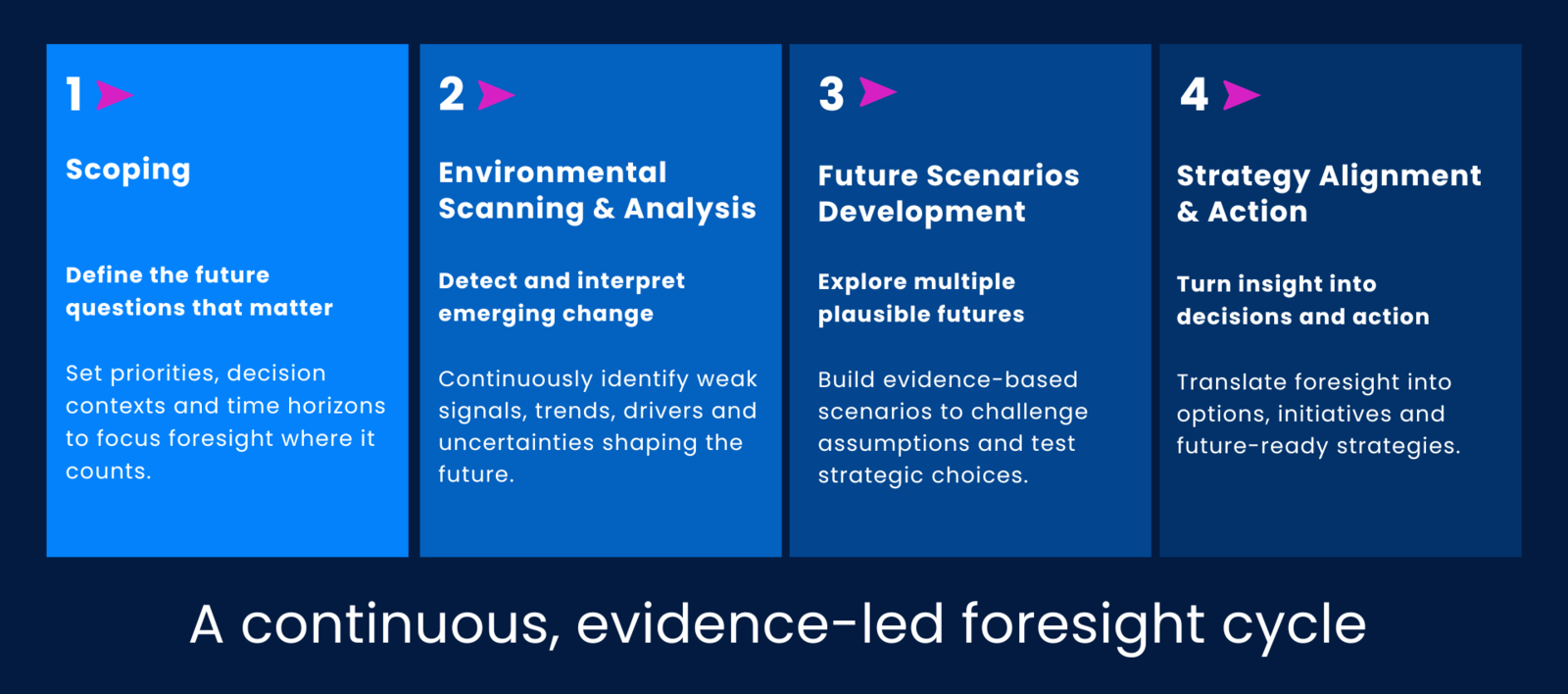 1

Scoping

Define the future questions that matter

Set priorities, decision contexts and time horizons to focus foresight where it counts.

2

Environmental Scanning & Analysis

Detect and interpret emerging change

Continuously identify weak signals, trends, drivers and uncertainties shaping the future.

3

Future Scenarios Development

Explore multiple plausible futures

Build evidence-based scenarios to challenge assumptions and test strategic choices.

4

Strategy Alignment & Action

Turn insight into decisions and action

Translate foresight into options, initiatives and future-ready strategies.

A continuous, evidence-led foresight cycle